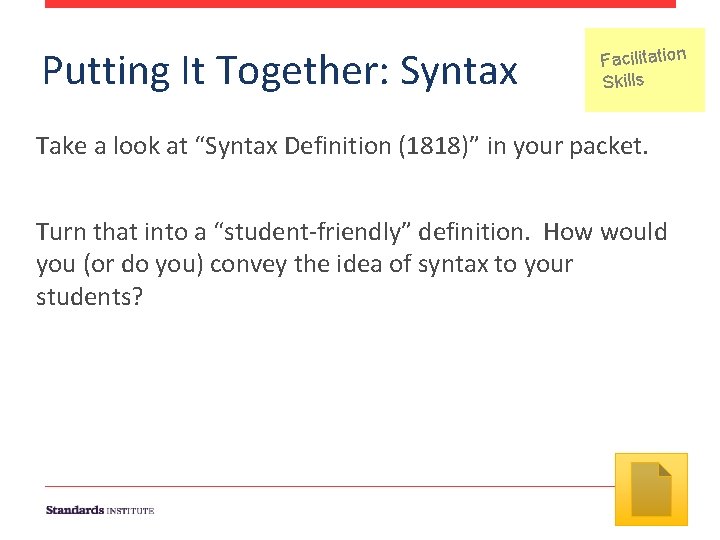 Putting It Together: Syntax

Facilitation Skills

Take a look at "Syntax Definition (1818)" in your packet.

Turn that into a "student-friendly" definition. How would you (or do you) convey the idea of syntax to your students?

Standards INSTITUTE